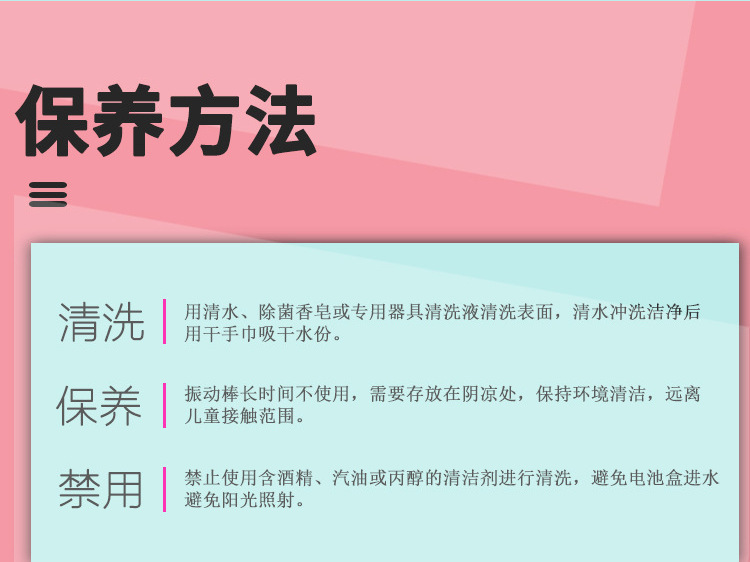 保养方法

清洗
用清水、除菌香皂或专用器具清洗液清洗表面，清水冲洗洁净后用干手巾吸干水份。

保养
振动棒长时间不使用，需要存放在阴凉处，保持环境清洁，远离儿童接触范围。

禁用
禁止使用含酒精、汽油或丙醇的清洁剂进行清洗，避免电池盒进水避免阳光照射。